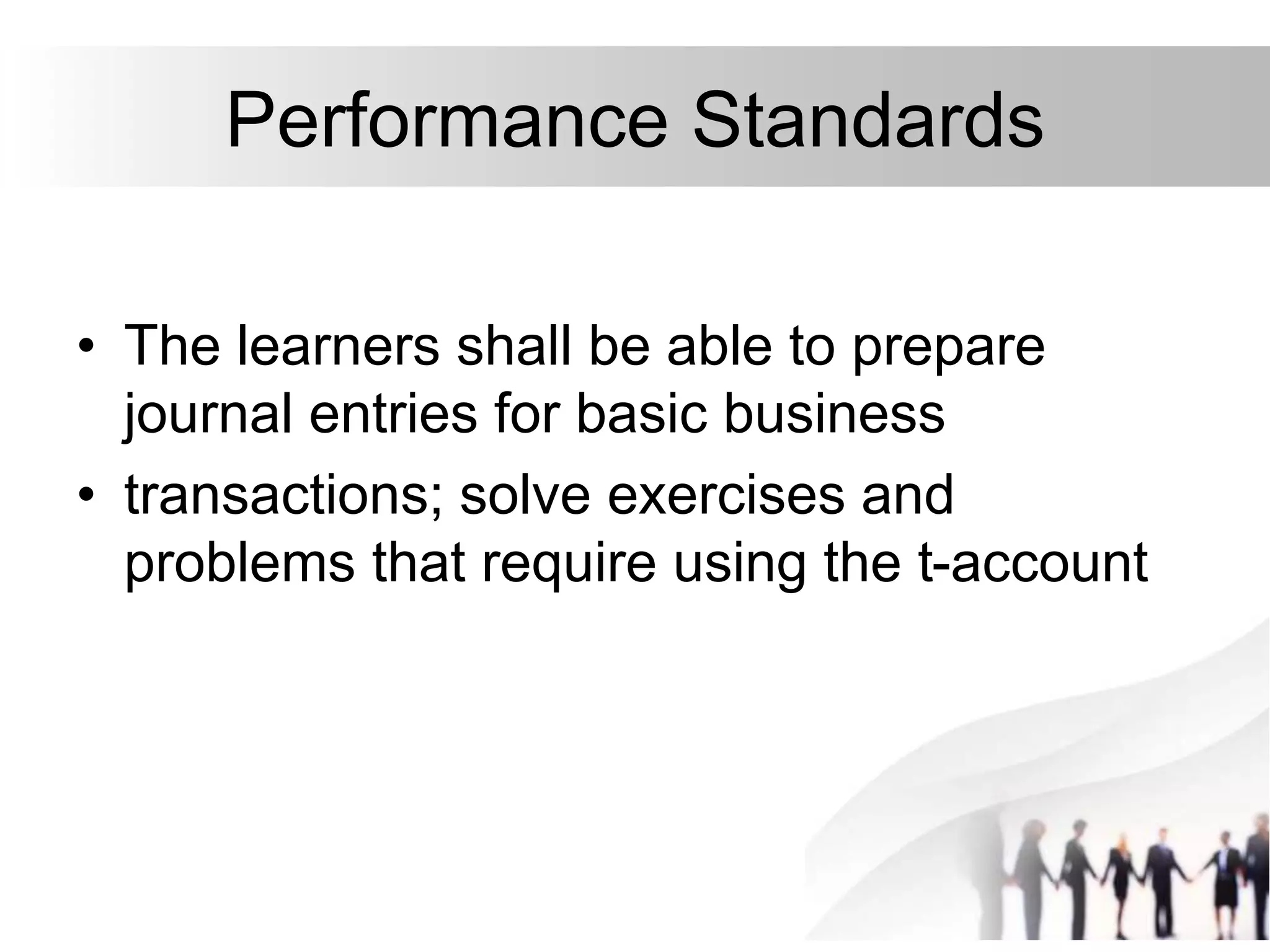 Performance Standards

• The learners shall be able to prepare journal entries for basic business

• transactions; solve exercises and problems that require using the t-account